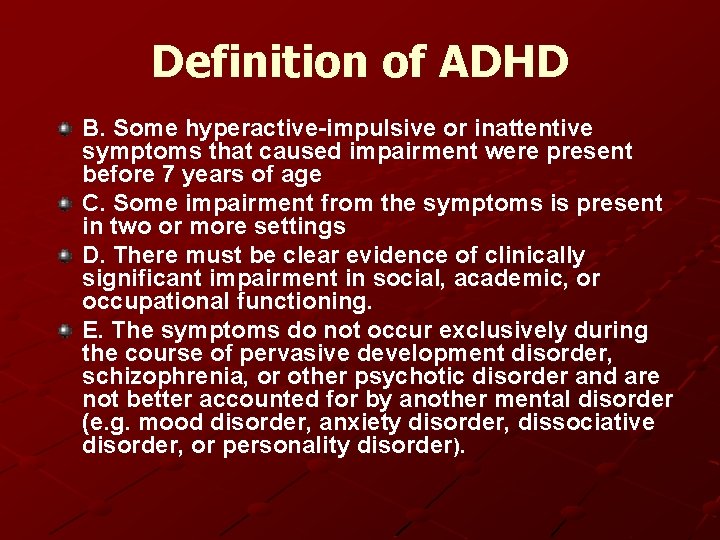 Definition of ADHD

B. Some hyperactive-impulsive or inattentive symptoms that caused impairment were present before 7 years of age

C. Some impairment from the symptoms is present in two or more settings

D. There must be clear evidence of clinically significant impairment in social, academic, or occupational functioning.

E. The symptoms do not occur exclusively during the course of pervasive development disorder, schizophrenia, or other psychotic disorder and are not better accounted for by another mental disorder (e.g. mood disorder, anxiety disorder, dissociative disorder, or personality disorder).